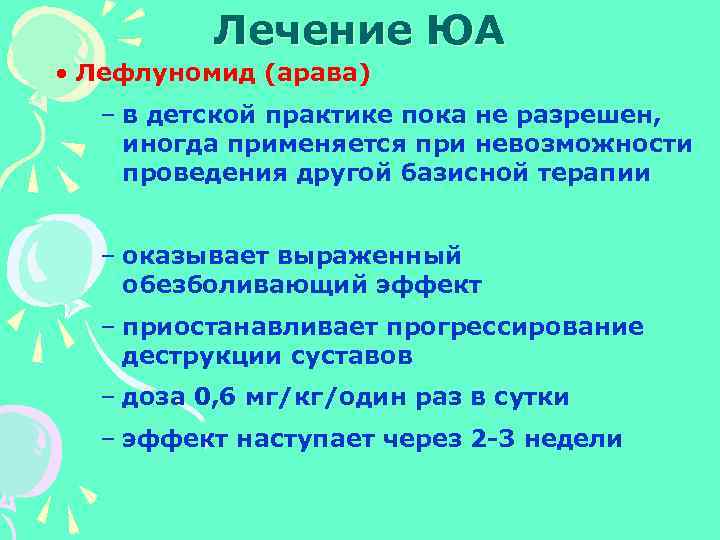 Лечение ЮА

• Лефлуномид (арава)

– в детской практике пока не разрешен, иногда применяется при невозможности проведения другой базисной терапии

– оказывает выраженный обезболивающий эффект

– приостанавливает прогрессирование деструкции суставов

– доза 0,6 мг/кг/один раз в сутки

– эффект наступает через 2-3 недели